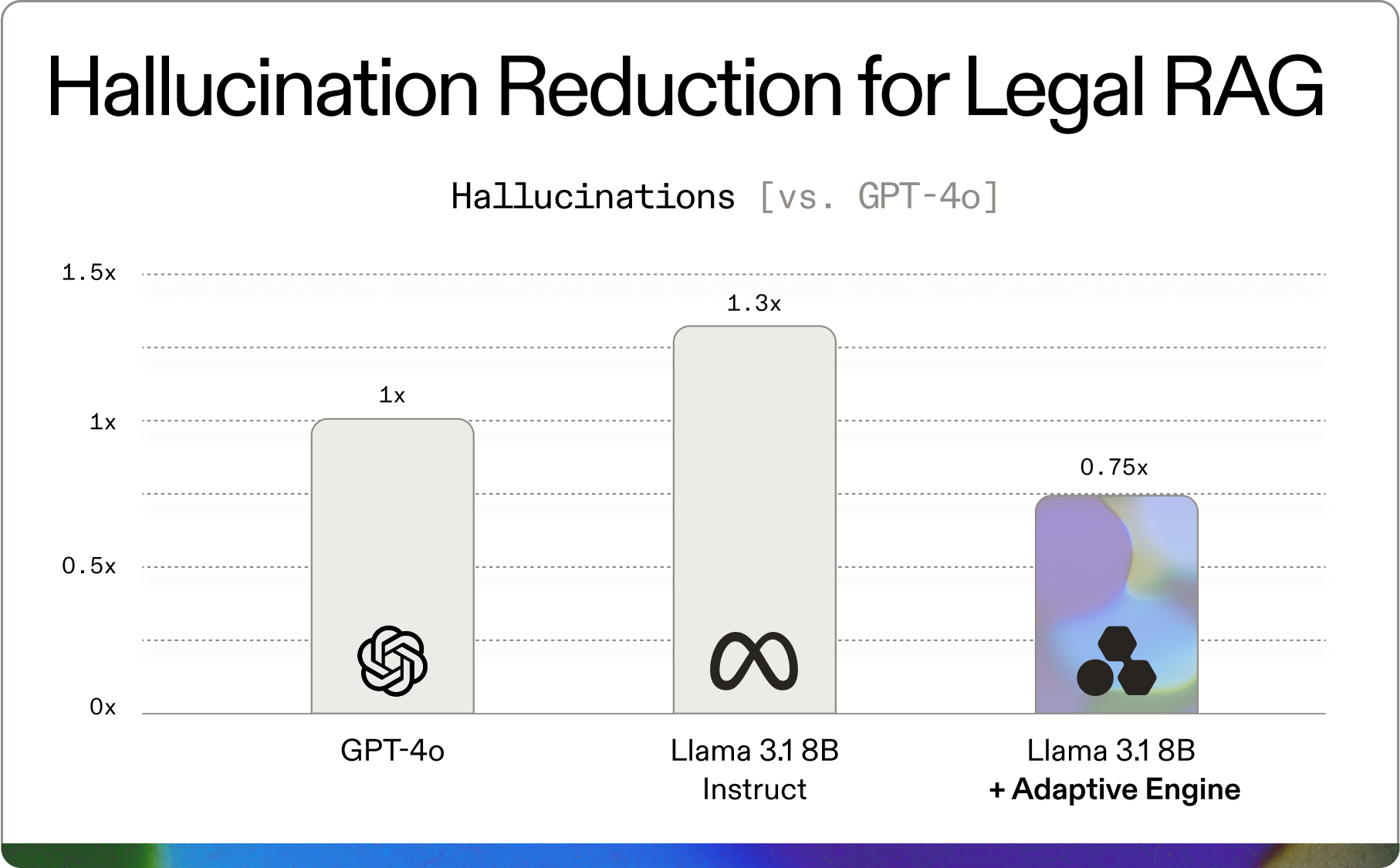 Hallucination Reduction for Legal RAG

Hallucinations [vs. GPT-4o]

1.5x
1x
0.5x
0x

1x
1.3x
0.75x

GPT-4o
Llama 3.1 8B Instruct
Llama 3.1 8B + Adaptive Engine